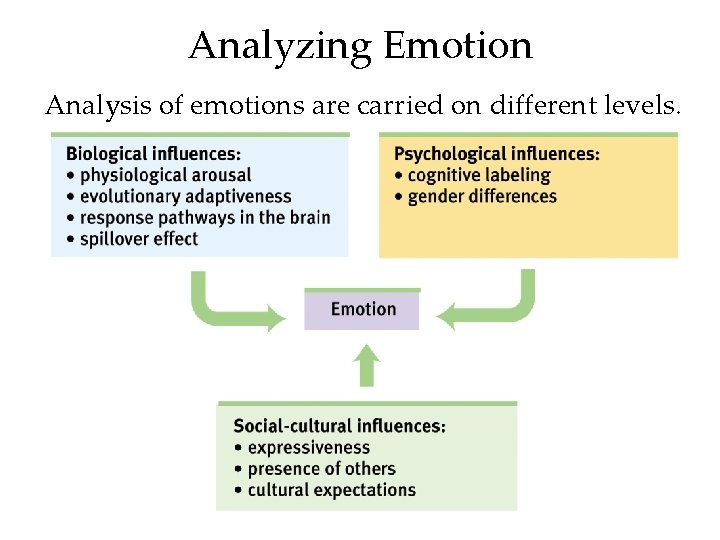 Analyzing Emotion

Analysis of emotions are carried on different levels.

Biological influences:
• physiological arousal
• evolutionary adaptiveness
• response pathways in the brain
• spillover effect

Psychological influences:
• cognitive labeling
• gender differences

Emotion

Social-cultural influences:
• expressiveness
• presence of others
• cultural expectations